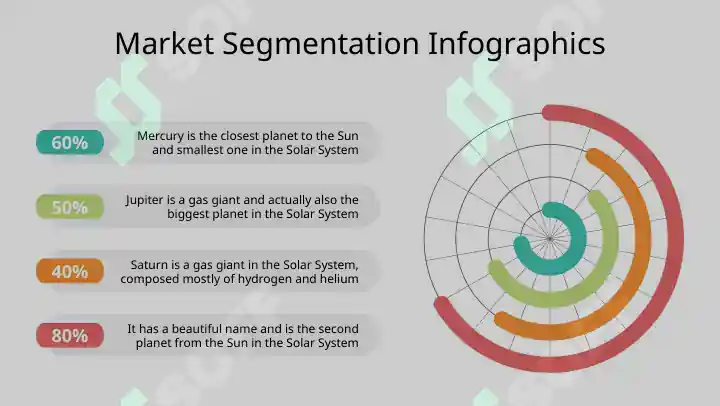 Market Segmentation Infographics

60%

Mercury is the closest planet to the Sun and smallest one in the Solar System

50%

Jupiter is a gas giant and actually also the biggest planet in the Solar System

40%

Saturn is a gas giant in the Solar System, composed mostly of hydrogen and helium

80%

It has a beautiful name and is the second planet from the Sun in the Solar System